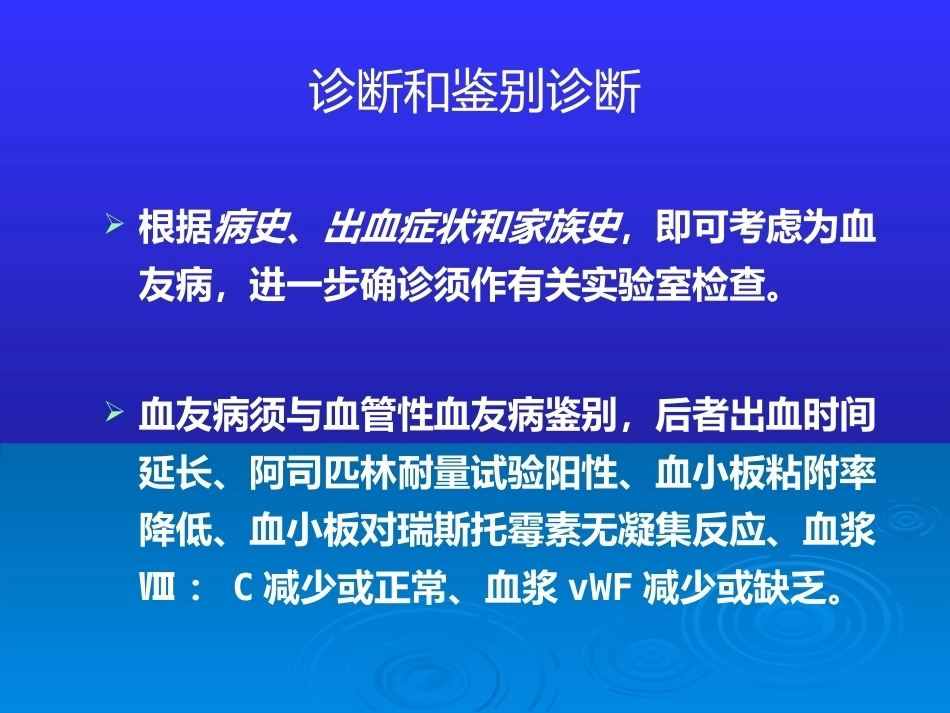 诊断和鉴别诊断

➢ 根据病史、出血症状和家族史，即可考虑为血友病，进一步确诊须作有关实验室检查。

➢ 血友病须与血管性血友病鉴别，后者出血时间延长、阿司匹林耐量试验阳性、血小板粘附率降低、血小板对瑞斯托霉素无凝集反应、血浆Ⅷ： C 减少或正常、血浆 vWF 减少或缺乏。